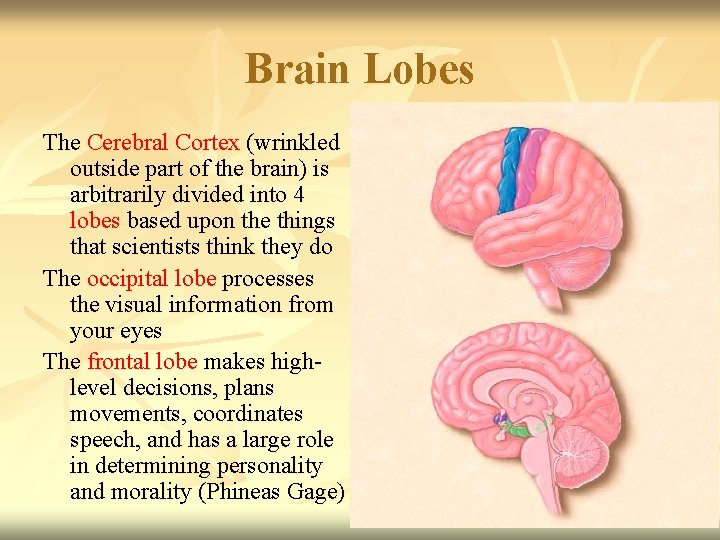 Brain Lobes

The Cerebral Cortex (wrinkled outside part of the brain) is arbitrarily divided into 4 lobes based upon the things that scientists think they do

The occipital lobe processes the visual information from your eyes

The frontal lobe makes high-level decisions, plans movements, coordinates speech, and has a large role in determining personality and morality (Phineas Gage)